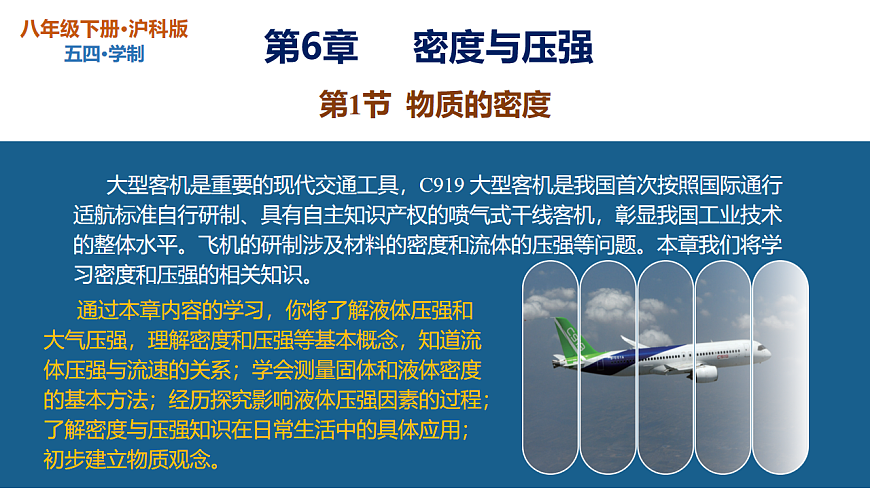 八年级下册•沪科版
五四•学制

第6章　密度与压强

第1节 物质的密度

大型客机是重要的现代交通工具，C919 大型客机是我国首次按照国际通行适航标准自行研制、具有自主知识产权的喷气式干线客机，彰显我国工业技术的整体水平。飞机的研制涉及材料的密度和流体的压强等问题。本章我们将学习密度和压强的相关知识。

通过本章内容的学习，你将了解液体压强和大气压强，理解密度和压强等基本概念，知道流体压强与流速的关系；学会测量固体和液体密度的基本方法；经历探究影响液体压强因素的过程；了解密度与压强知识在日常生活中的具体应用；初步建立物质观念。